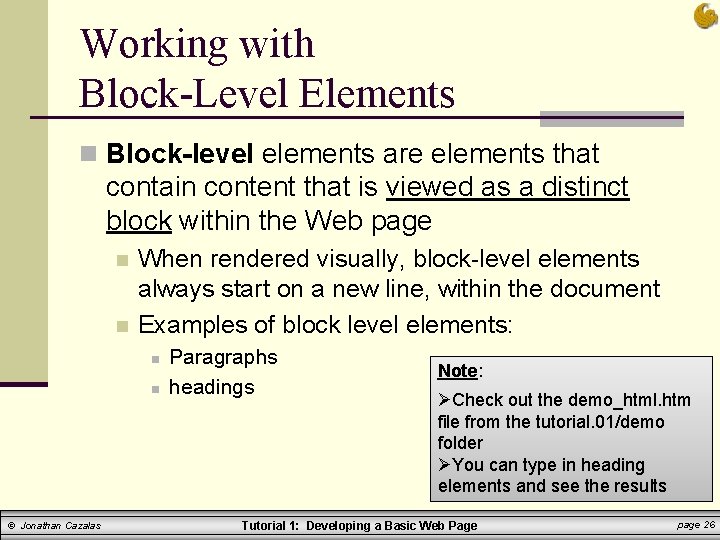 Working with Block-Level Elements

Block-level elements are elements that contain content that is viewed as a distinct block within the Web page

When rendered visually, block-level elements always start on a new line, within the document

Examples of block level elements:

Paragraphs

headings

Note:

➢Check out the demo_html.htm file from the tutorial.01/demo folder

➢You can type in heading elements and see the results

© Jonathan Cazalas

Tutorial 1: Developing a Basic Web Page

page 26